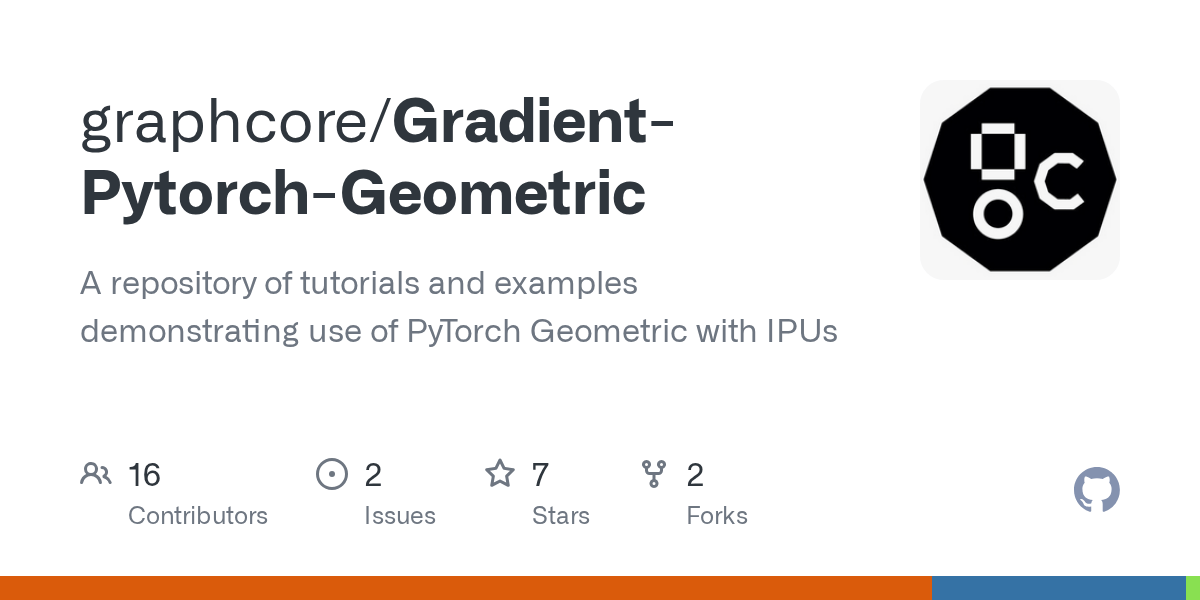 graphcore/Gradient-Pytorch-Geometric

A repository of tutorials and examples demonstrating use of PyTorch Geometric with IPUs

16
Contributors

2
Issues

7
Stars

2
Forks